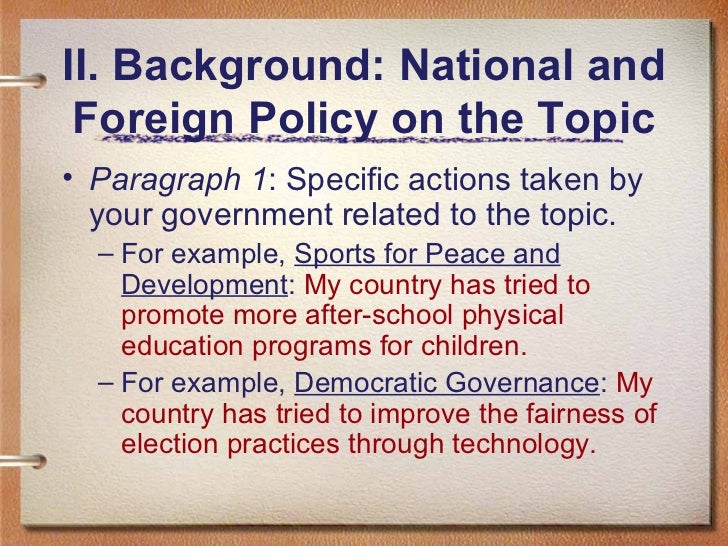 II. Background: National and Foreign Policy on the Topic

• Paragraph 1: Specific actions taken by your government related to the topic.

– For example, Sports for Peace and Development: My country has tried to promote more after-school physical education programs for children.

– For example, Democratic Governance: My country has tried to improve the fairness of election practices through technology.